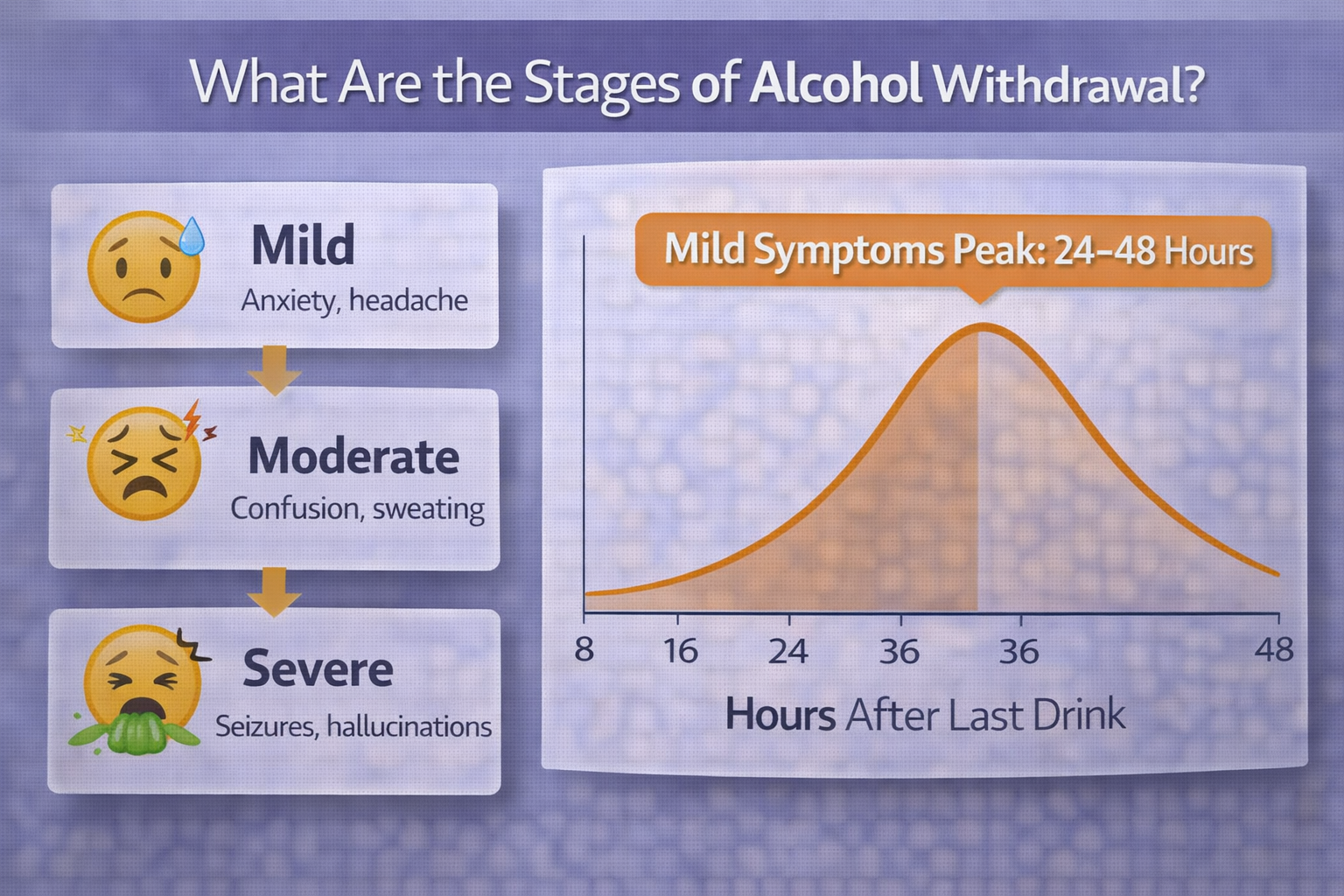 What Are the Stages of Alcohol Withdrawal?

Mild
Anxiety, headache

Moderate
Confusion, sweating

Severe
Seizures, hallucinations

Mild Symptoms Peak: 24–48 Hours

8 16 24 36 36 48

Hours After Last Drink